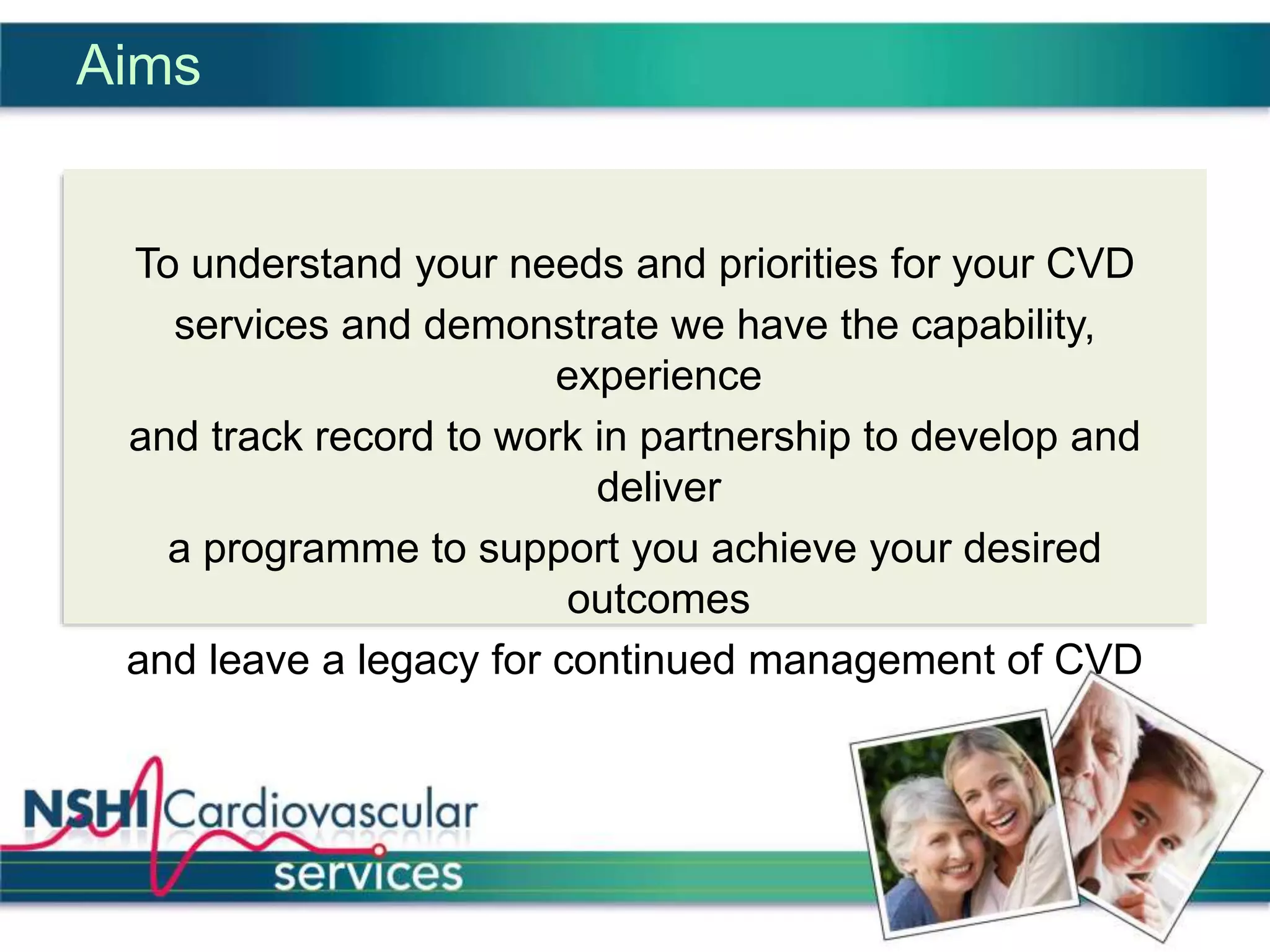 Aims

To understand your needs and priorities for your CVD services and demonstrate we have the capability, experience

and track record to work in partnership to develop and deliver

a programme to support you achieve your desired outcomes

and leave a legacy for continued management of CVD

NSHI Cardiovascular services